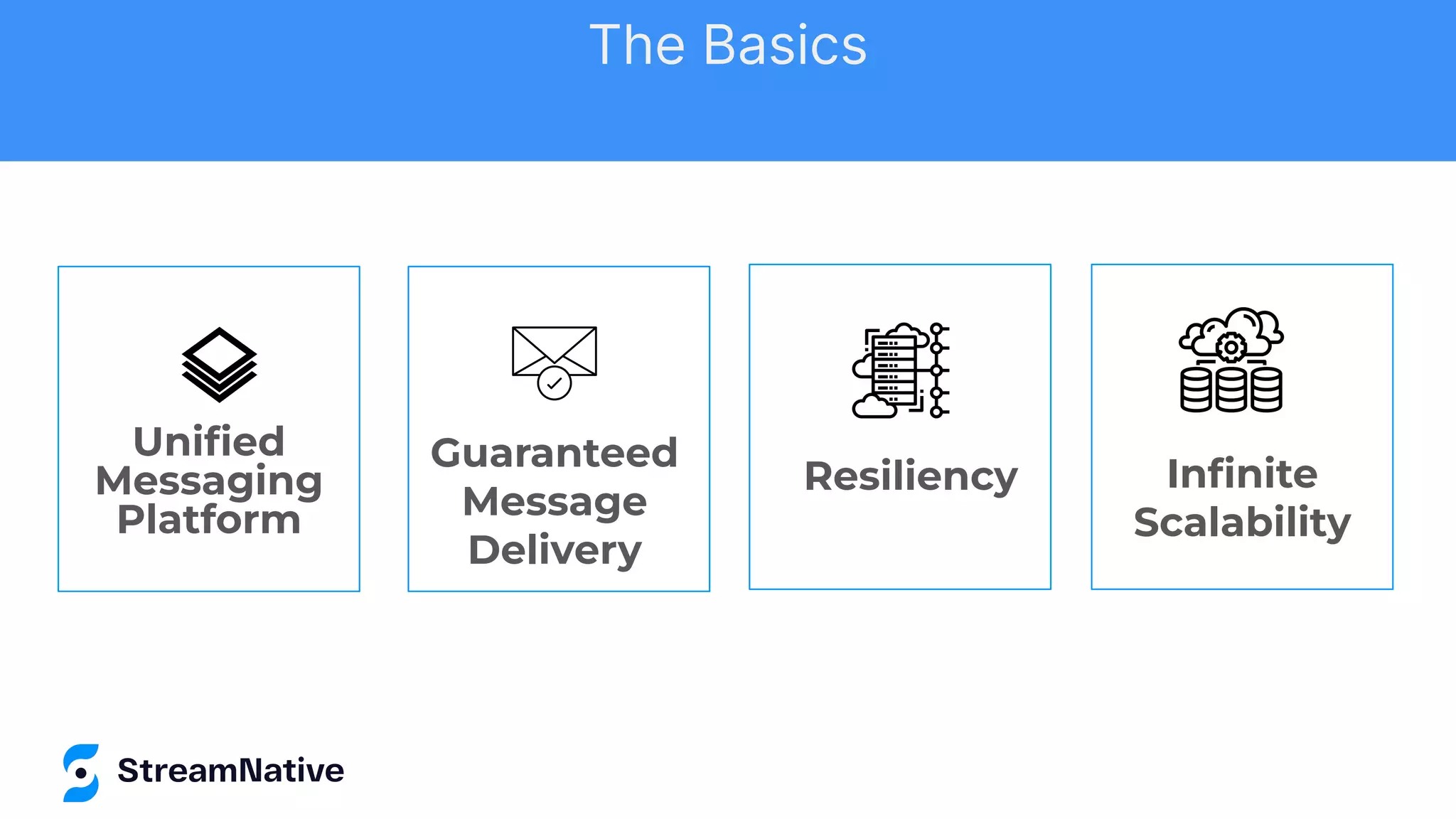 The Basics

Unified Messaging Platform

Guaranteed Message Delivery

Resiliency

Infinite Scalability

StreamNative